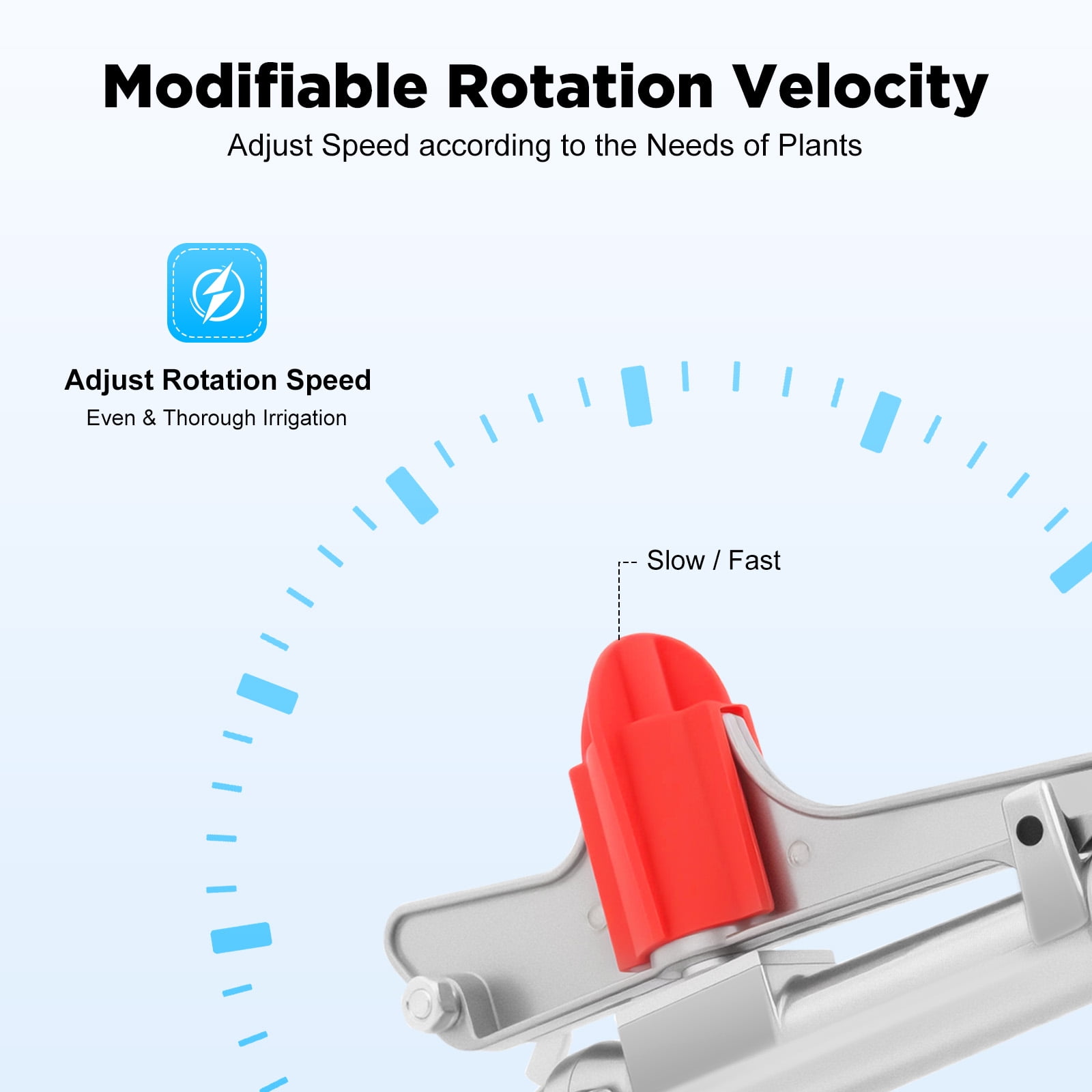 Modifiable Rotation Velocity
Adjust Speed according to the Needs of Plants

Adjust Rotation Speed
Even & Thorough Irrigation

Slow / Fast